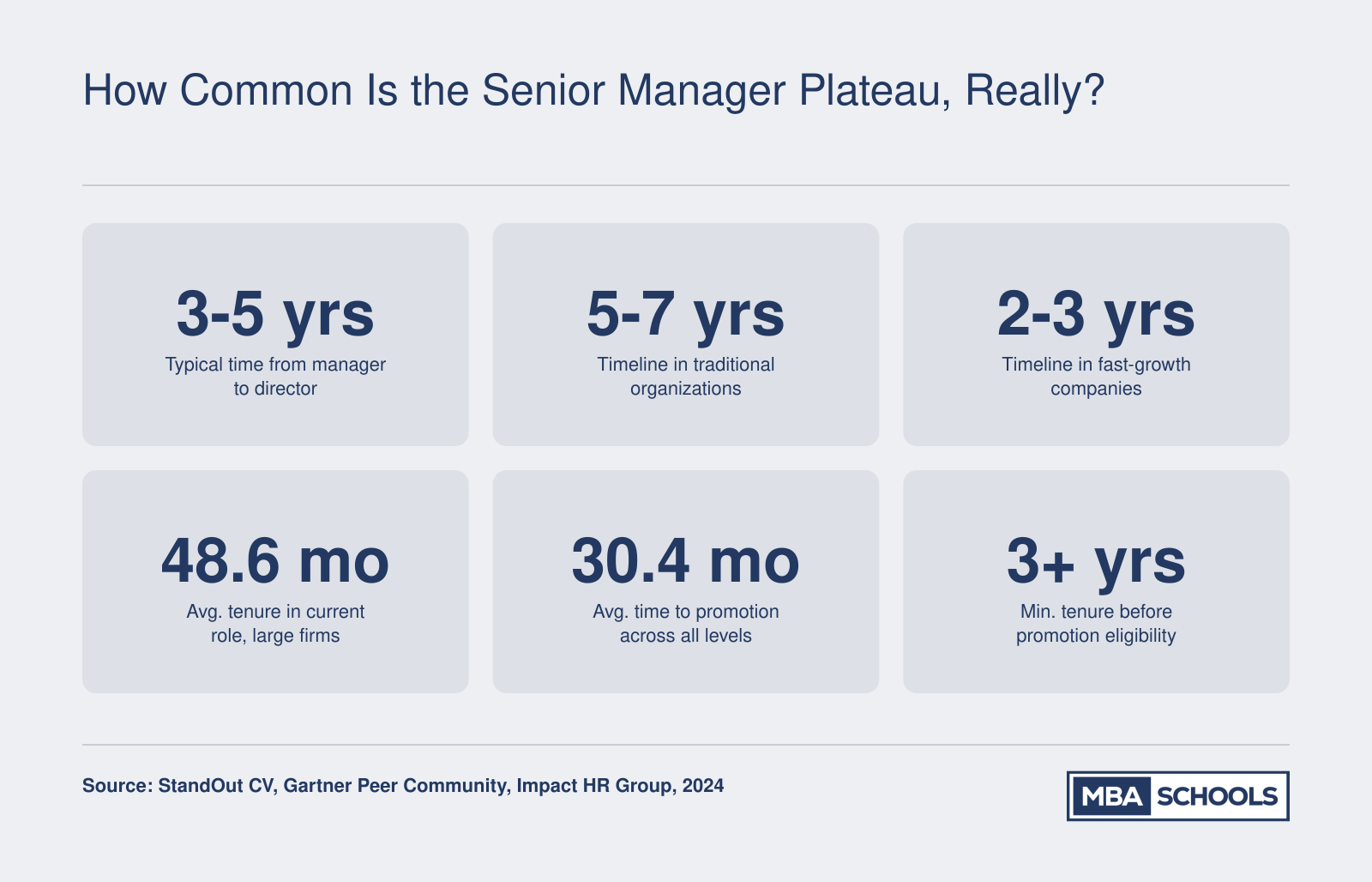 How Common Is the Senior Manager Plateau, Really?

3-5 yrs
Typical time from manager to director

5-7 yrs
Timeline in traditional organizations

2-3 yrs
Timeline in fast-growth companies

48.6 mo
Avg. tenure in current role, large firms

30.4 mo
Avg. time to promotion across all levels

3+ yrs
Min. tenure before promotion eligibility

Source: StandOut CV, Gartner Peer Community, Impact HR Group, 2024

MBA SCHOOLS